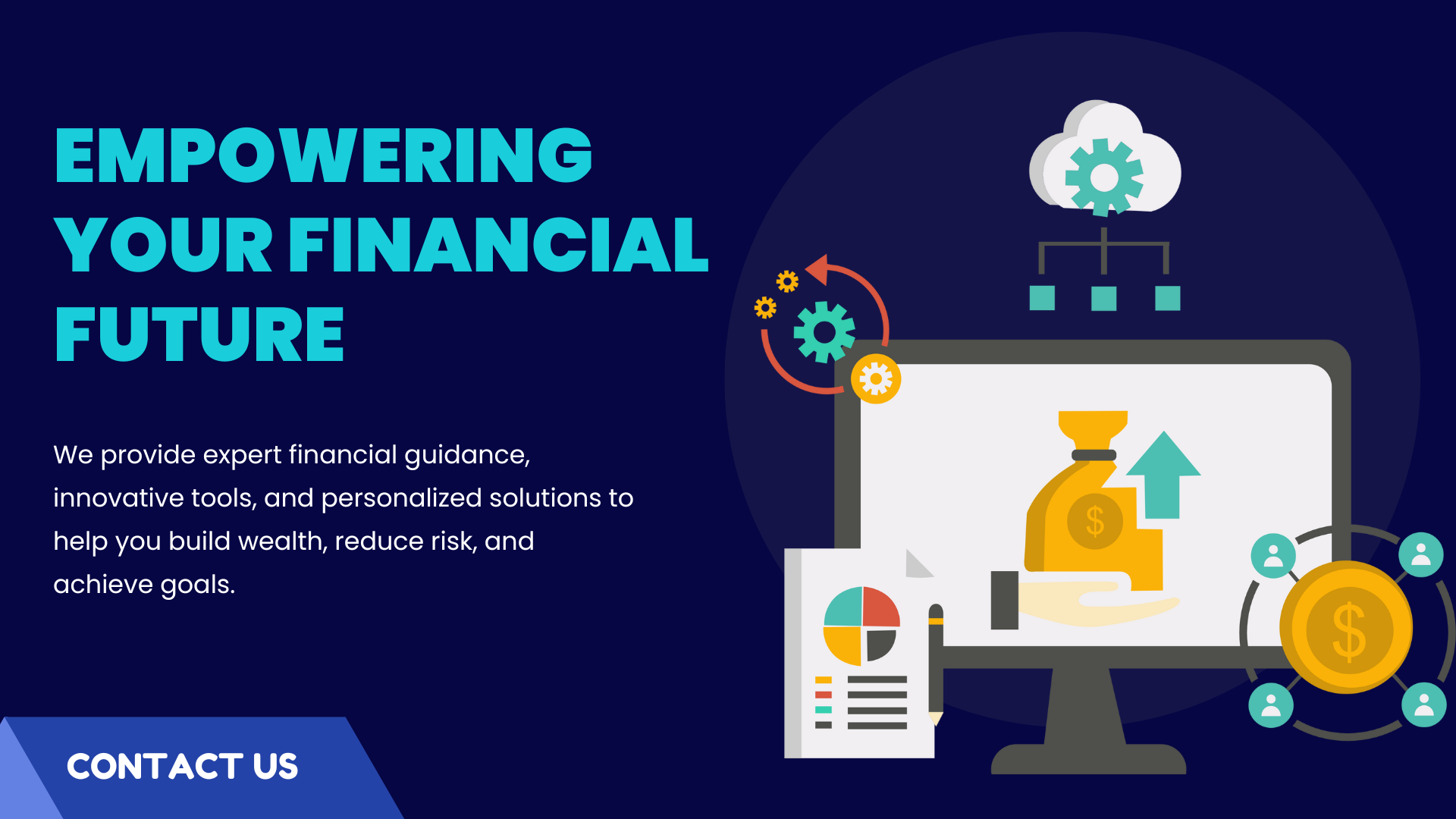 EMPOWERING YOUR FINANCIAL FUTURE

We provide expert financial guidance, innovative tools, and personalized solutions to help you build wealth, reduce risk, and achieve goals.

CONTACT US

$

$